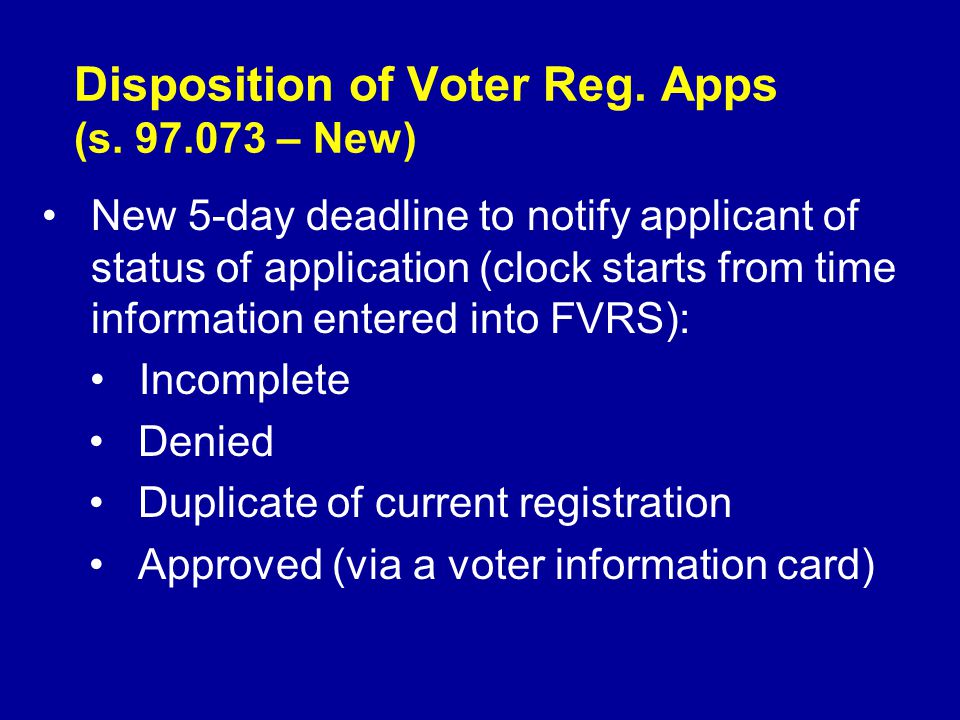 Disposition of Voter Reg. Apps
(s. 97.073 – New)

• New 5-day deadline to notify applicant of status of application (clock starts from time information entered into FVRS):
  • Incomplete
  • Denied
  • Duplicate of current registration
  • Approved (via a voter information card)